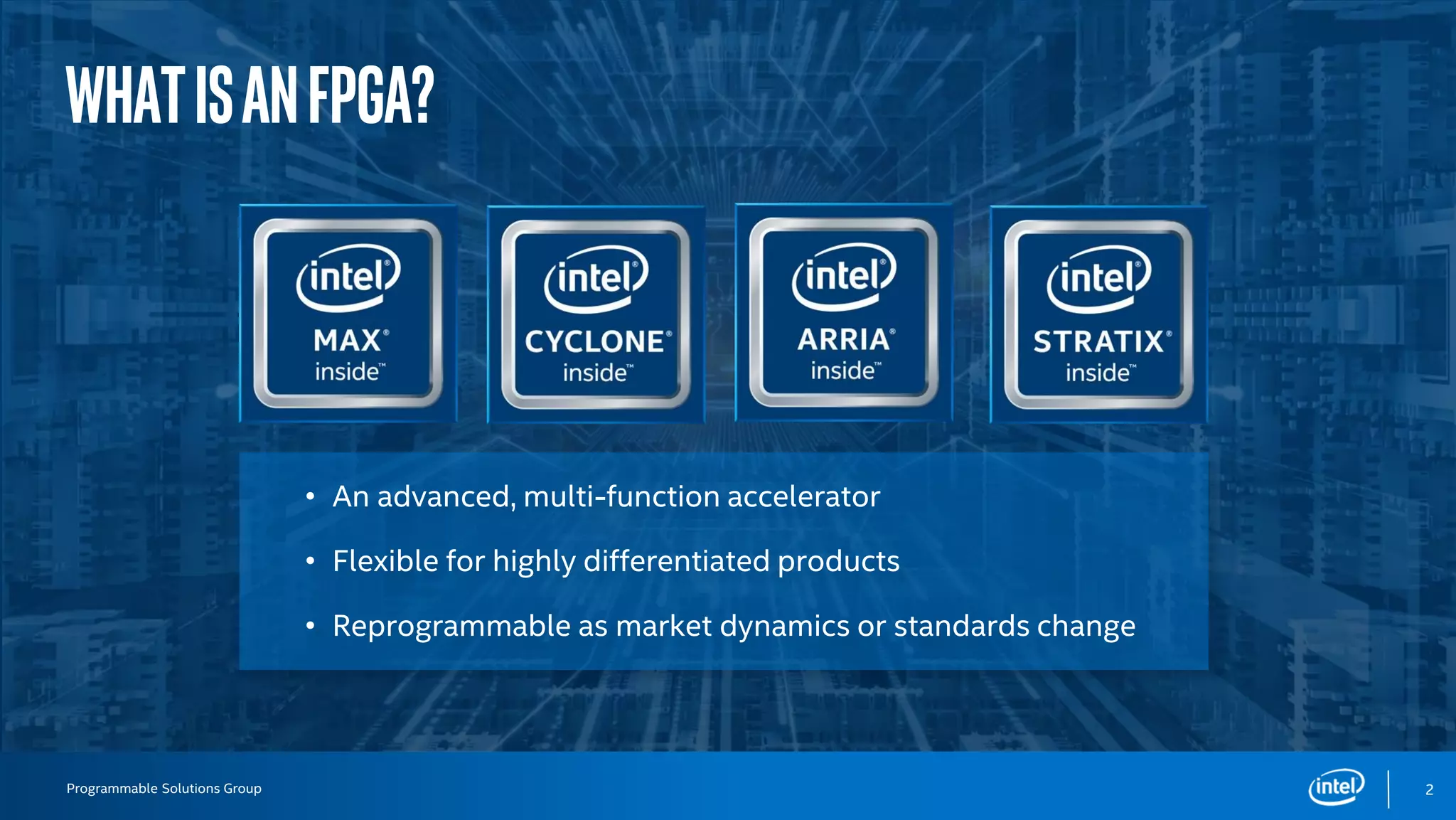 WHAT IS AN FPGA?

intel® MAX® inside™

intel® CYCLONE® inside™

intel® ARRIA® inside™

intel® STRATIX® inside™

• An advanced, multi-function accelerator
• Flexible for highly differentiated products
• Reprogrammable as market dynamics or standards change

Programmable Solutions Group

intel®

2